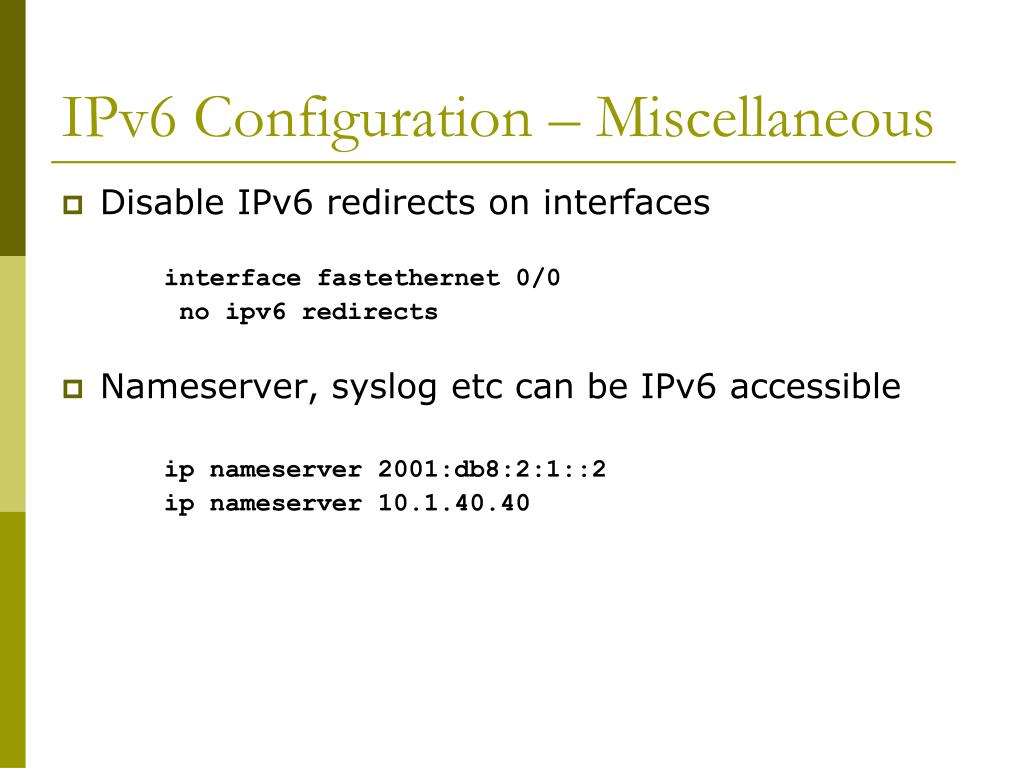 IPv6 Configuration – Miscellaneous

Disable IPv6 redirects on interfaces

interface fastethernet 0/0
no ipv6 redirects

Nameserver, syslog etc can be IPv6 accessible

ip nameserver 2001:db8:2:1::2
ip nameserver 10.1.40.40